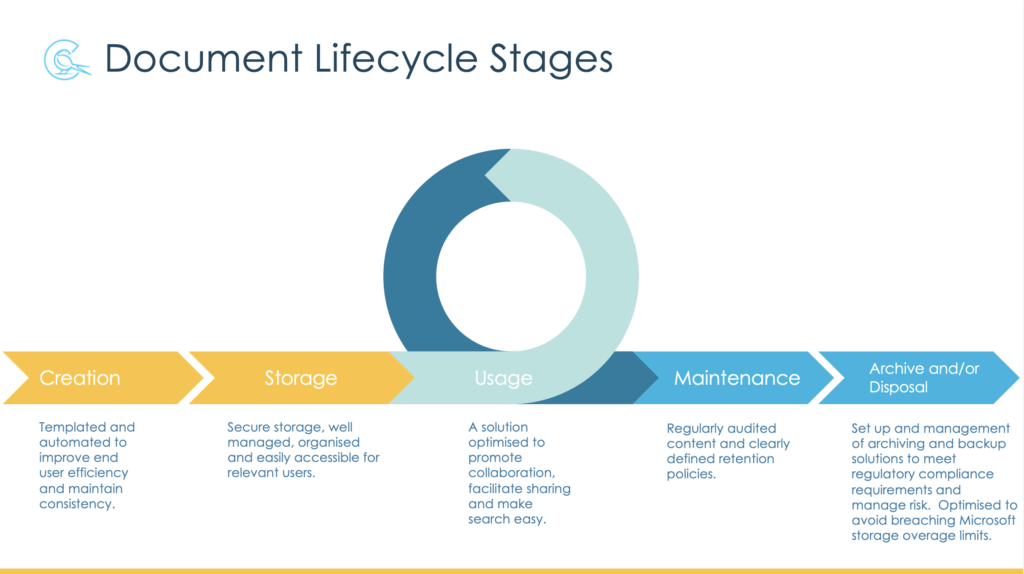 Document Lifecycle Stages

Creation

Storage

Usage

Maintenance

Archive and/or Disposal

Templated and automated to improve end user efficiency and maintain consistency.

Secure storage, well managed, organised and easily accessible for relevant users.

A solution optimised to promote collaboration, facilitate sharing and make search easy.

Regularly audited content and clearly defined retention policies.

Set up and management of archiving and backup solutions to meet regulatory compliance requirements and manage risk. Optimised to avoid breaching Microsoft storage overage limits.